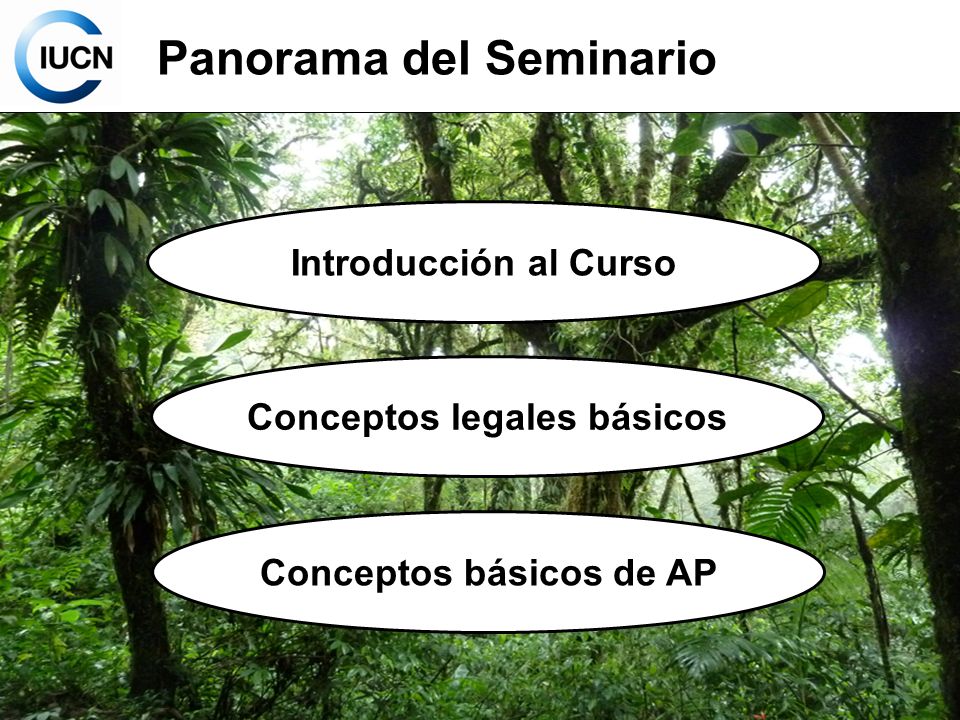 IUCN

Panorama del Seminario

Introducción al Curso

Conceptos legales básicos

Conceptos básicos de AP